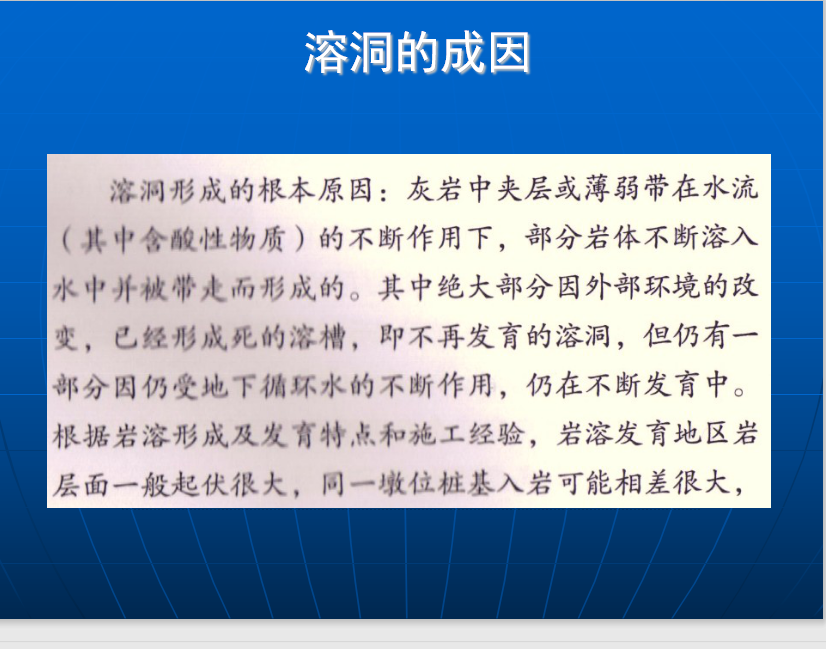 溶洞的成因

溶洞形成的根本原因：灰岩中夹层或薄弱带在水流（其中含酸性物质）的不断作用下，部分岩体不断溶入水中并被带走而形成的。其中绝大部分因外部环境的改变，已经形成死的溶槽，即不再发育的溶洞，但仍有一部分因仍受地下循环水的不断作用，仍在不断发育中。根据岩溶形成及发育特点和施工经验，岩溶发育地区岩层面一般起伏很大，同一墩位桩基入岩可能相差很大，